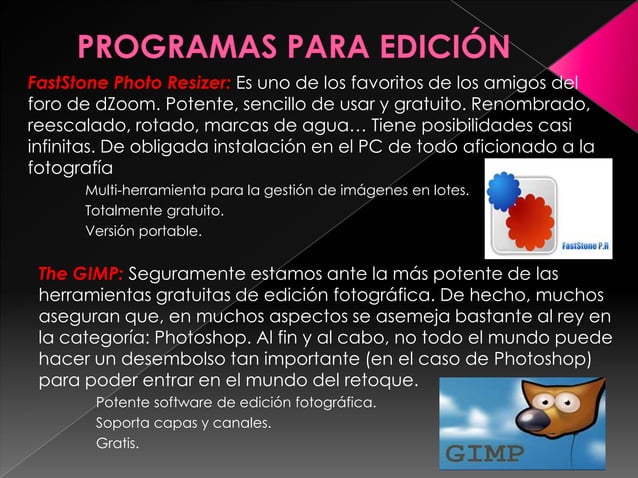 PROGRAMAS PARA EDICIÓN

FastStone Photo Resizer: Es uno de los favoritos de los amigos del foro de dZoom. Potente, sencillo de usar y gratuito. Renombrado, reescalado, rotado, marcas de agua… Tiene posibilidades casi infinitas. De obligada instalación en el PC de todo aficionado a la fotografía

Multi-herramienta para la gestión de imágenes en lotes.
Totalmente gratuito.
Versión portable.

FastStone P.R

The GIMP: Seguramente estamos ante la más potente de las herramientas gratuitas de edición fotográfica. De hecho, muchos aseguran que, en muchos aspectos se asemeja bastante al rey en la categoría: Photoshop. Al fin y al cabo, no todo el mundo puede hacer un desembolso tan importante (en el caso de Photoshop) para poder entrar en el mundo del retoque.

Potente software de edición fotográfica.
Soporta capas y canales.
Gratis.

GIMP